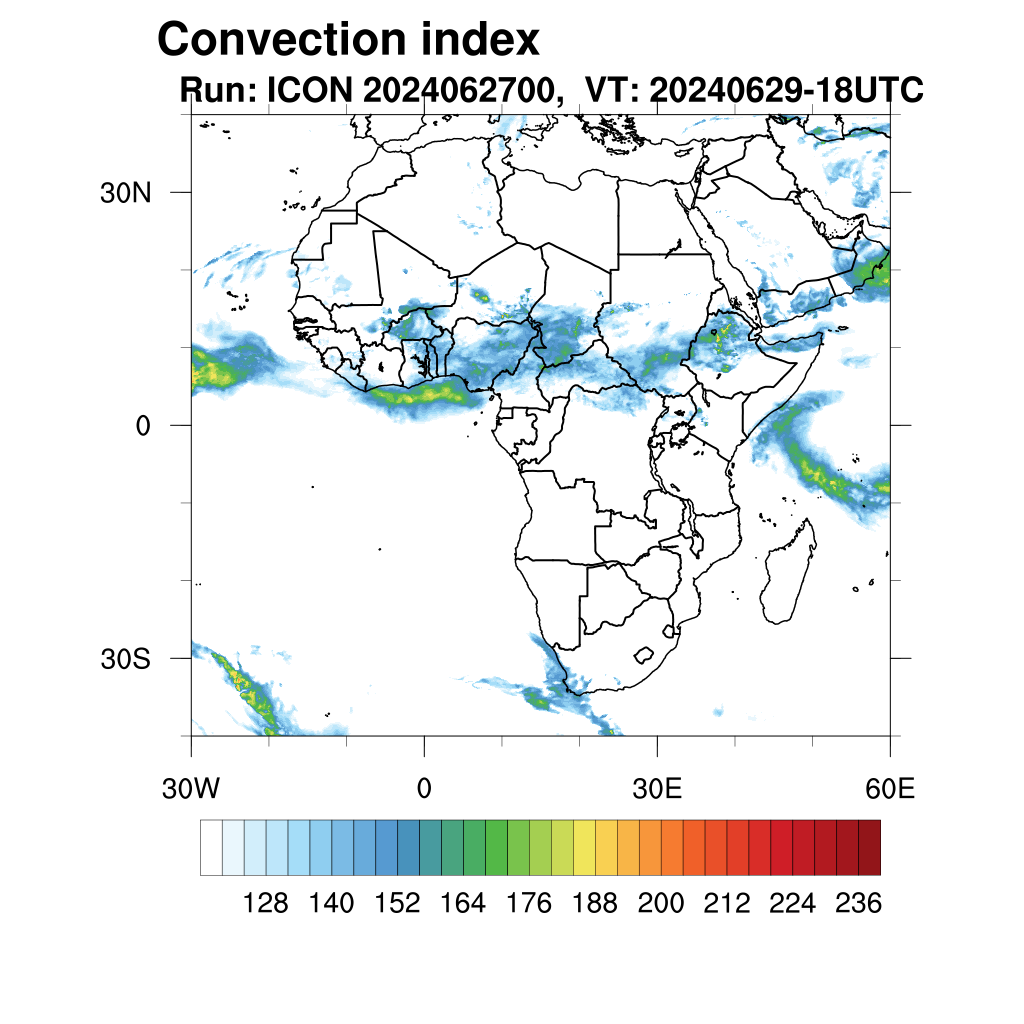 Convection index
Run: ICON 2024062700, VT: 20240629-18UTC

30N
0
30S

30W
0
30E
60E

128 140 152 164 176 188 200 212 224 236